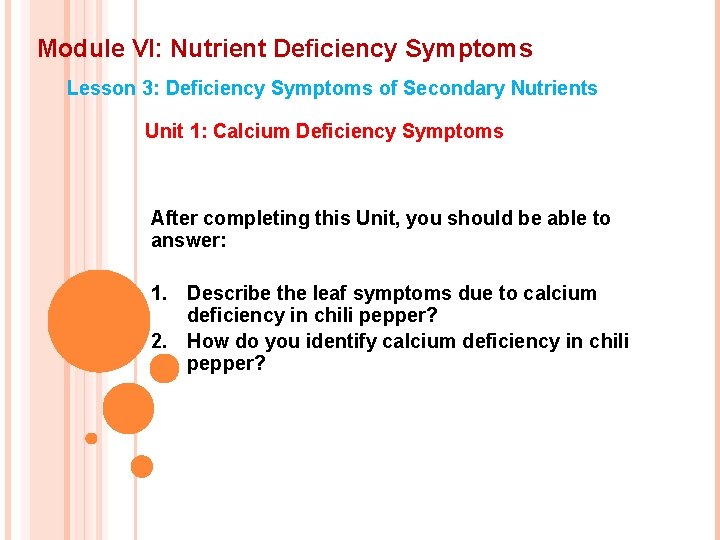 Module VI: Nutrient Deficiency Symptoms

Lesson 3: Deficiency Symptoms of Secondary Nutrients

Unit 1: Calcium Deficiency Symptoms

After completing this Unit, you should be able to answer:

1. Describe the leaf symptoms due to calcium deficiency in chili pepper?
2. How do you identify calcium deficiency in chili pepper?